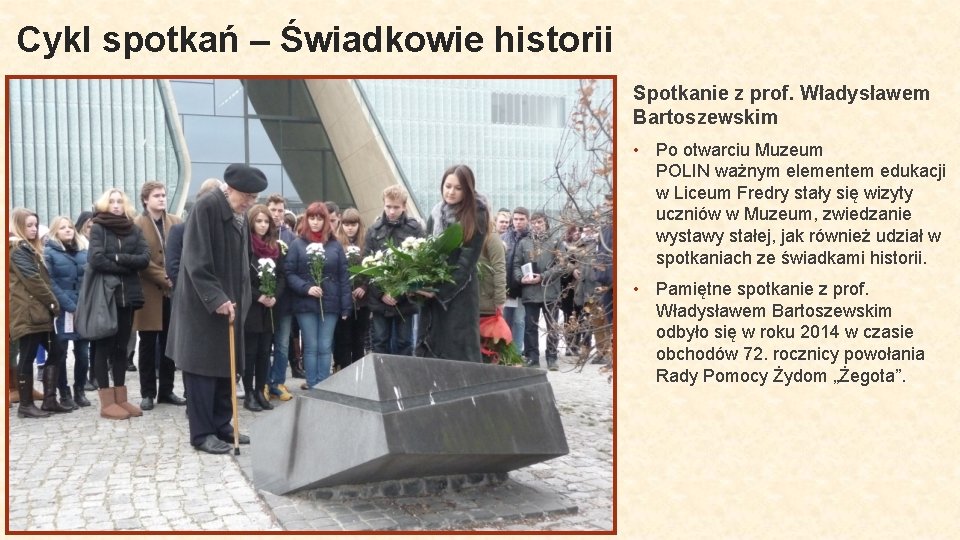 Cykl spotkań – Świadkowie historii

Spotkanie z prof. Władysławem Bartoszewskim

• Po otwarciu Muzeum POLIN ważnym elementem edukacji w Liceum Fredry stały się wizyty uczniów w Muzeum, zwiedzanie wystawy stałej, jak również udział w spotkaniach ze świadkami historii.

• Pamiętne spotkanie z prof. Władysławem Bartoszewskim odbyło się w roku 2014 w czasie obchodów 72. rocznicy powołania Rady Pomocy Żydom „Żegota".